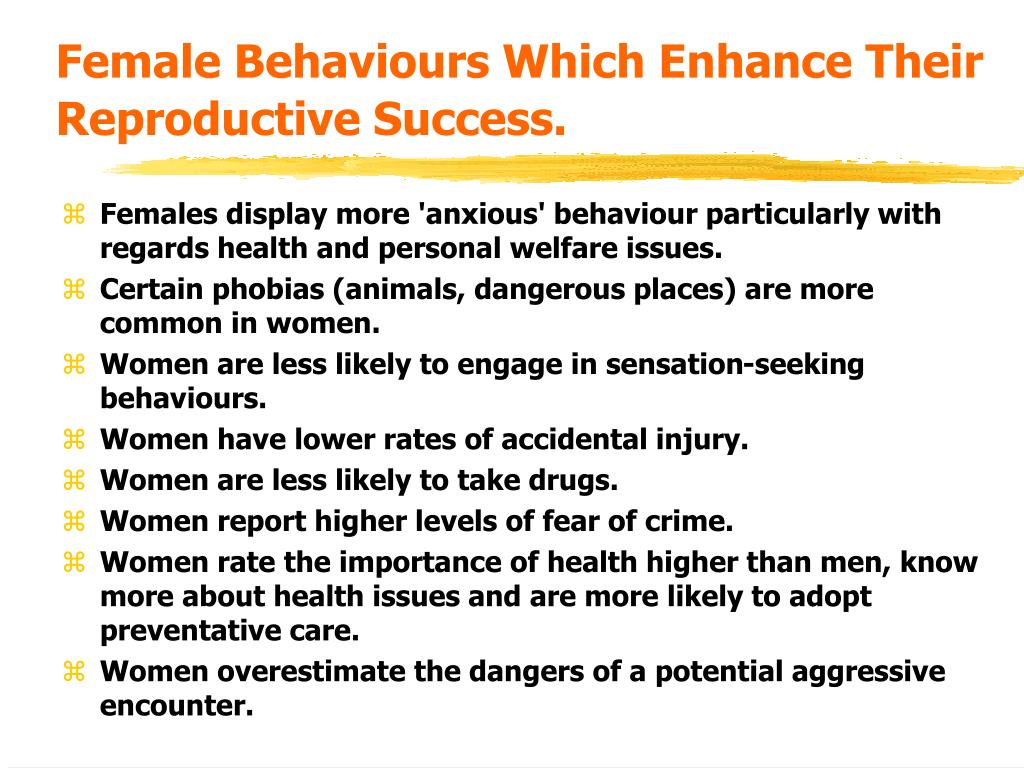 Female Behaviours Which Enhance Their Reproductive Success.

⌘ Females display more 'anxious' behaviour particularly with regards health and personal welfare issues.
⌘ Certain phobias (animals, dangerous places) are more common in women.
⌘ Women are less likely to engage in sensation-seeking behaviours.
⌘ Women have lower rates of accidental injury.
⌘ Women are less likely to take drugs.
⌘ Women report higher levels of fear of crime.
⌘ Women rate the importance of health higher than men, know more about health issues and are more likely to adopt preventative care.
⌘ Women overestimate the dangers of a potential aggressive encounter.